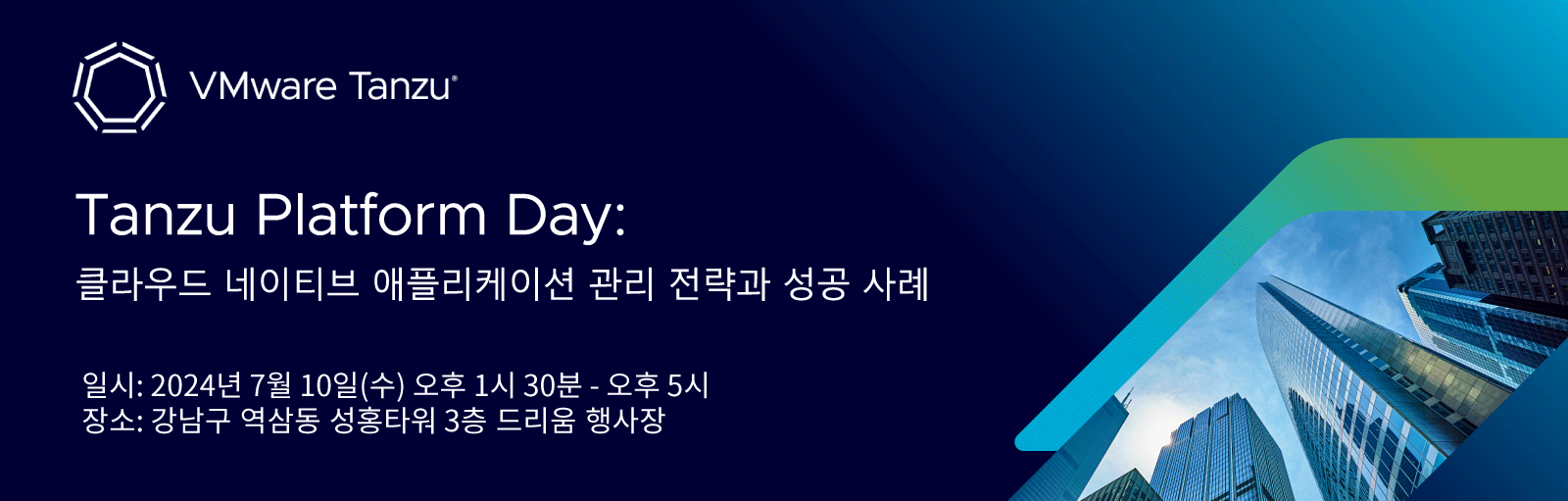 VMware Tanzu®

Tanzu Platform Day:
클라우드 네이티브 애플리케이션 관리 전략과 성공 사례

일시: 2024년 7월 10일(수) 오후 1시 30분 - 오후 5시
장소: 강남구 역삼동 성홍타워 3층 드리움 행사장